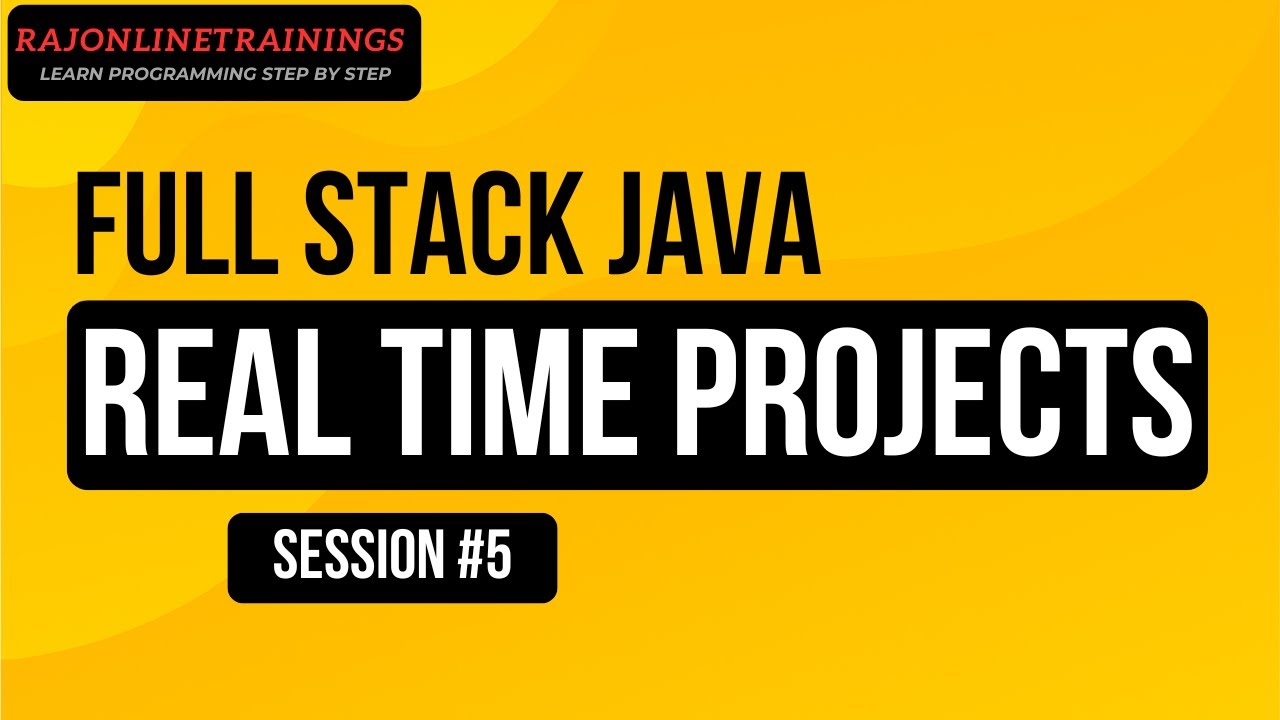 RAJONLINETRAININGS
LEARN PROGRAMMING STEP BY STEP

FULL STACK JAVA

REAL TIME PROJECTS

SESSION #5